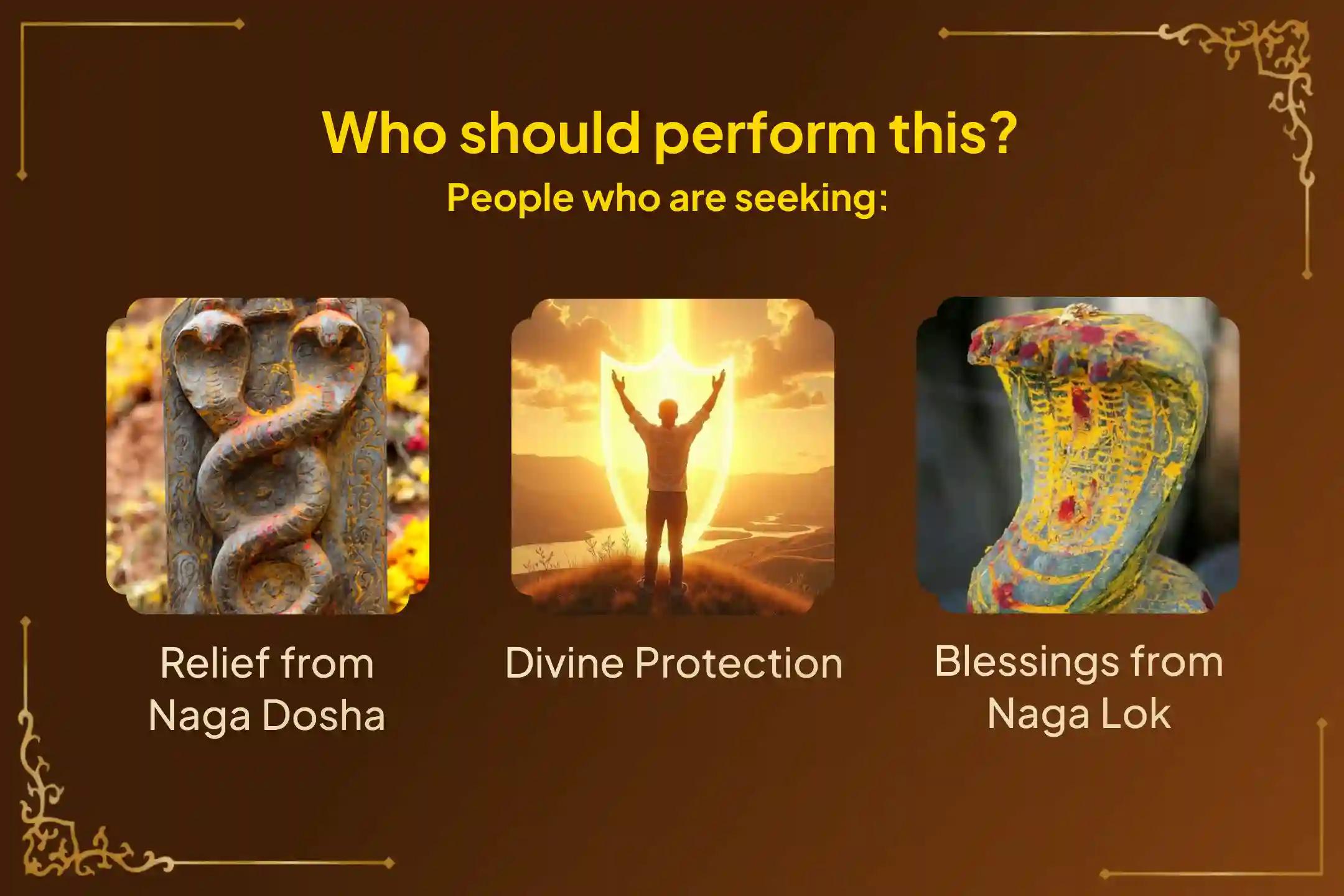 Who should perform this?
People who are seeking:

Relief from Naga Dosha

Divine Protection

Blessings from Naga Lok